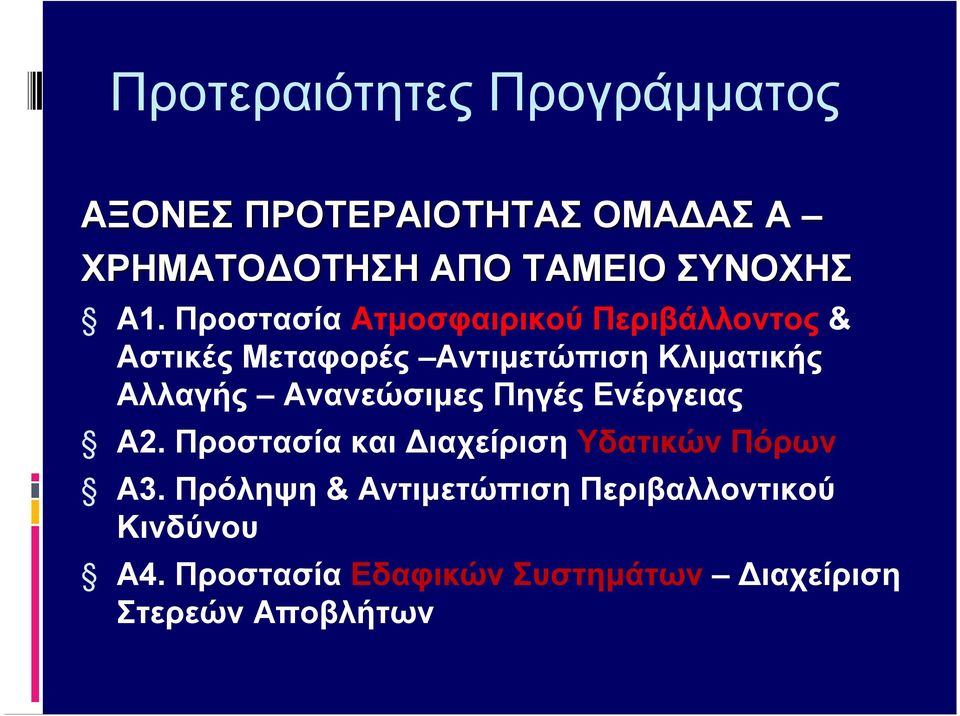 Προτεραιότητες Προγράμματος

ΑΞΟΝΕΣ ΠΡΟΤΕΡΑΙΟΤΗΤΑΣ ΟΜΑΔΑΣ Α – ΧΡΗΜΑΤΟΔΟΤΗΣΗ ΑΠΟ ΤΑΜΕΙΟ ΣΥΝΟΧΗΣ

§ Α1. Προστασία Ατμοσφαιρικού Περιβάλλοντος & Αστικές Μεταφορές –Αντιμετώπιση Κλιματικής Αλλαγής – Ανανεώσιμες Πηγές Ενέργειας

§ Α2. Προστασία και Διαχείριση Υδατικών Πόρων

§ Α3. Πρόληψη & Αντιμετώπιση Περιβαλλοντικού Κινδύνου

§ Α4. Προστασία Εδαφικών Συστημάτων – Διαχείριση Στερεών Αποβλήτων